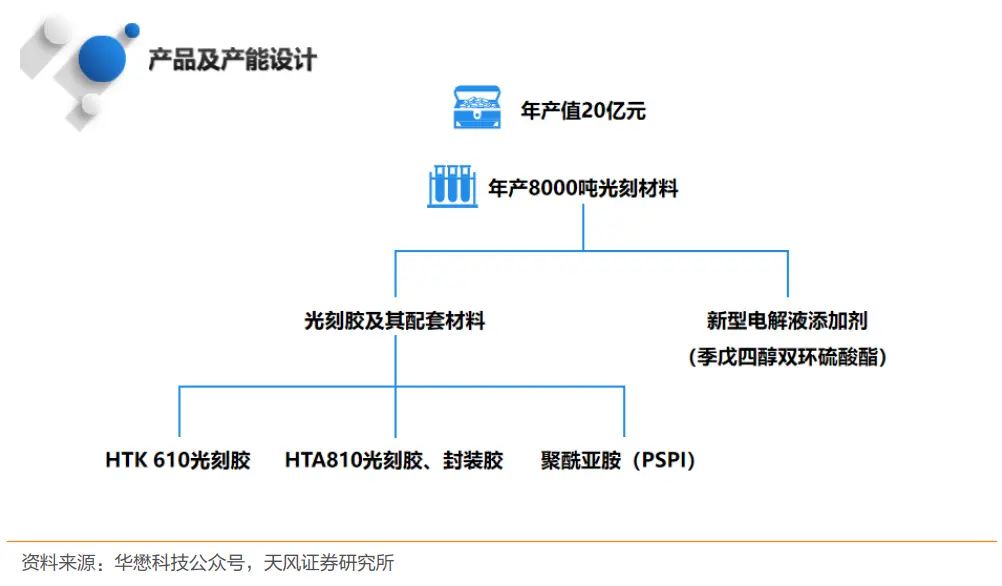 产品及产能设计

年产值20亿元

年产8000吨光刻材料

光刻胶及其配套材料

新型电解液添加剂
（季戊四醇双环硫酸酯）

HTK 610光刻胶

HTA810光刻胶、封装胶

聚酰亚胺（PSPI）

资料来源：华懋科技公众号，天风证券研究所